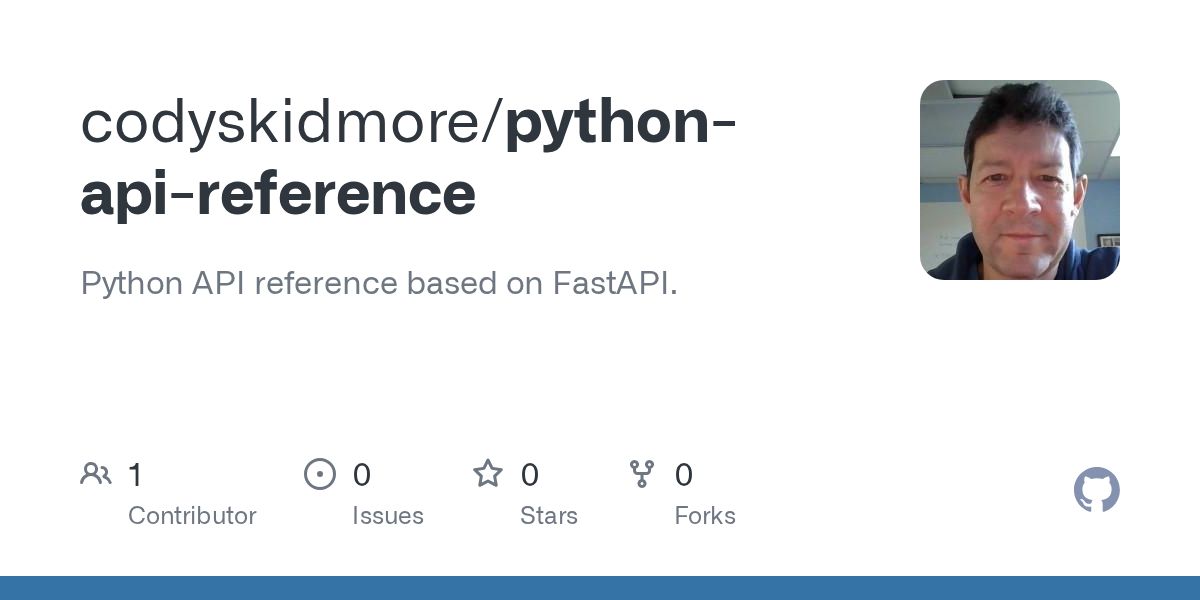 codyskidmore/python-api-reference

Python API reference based on FastAPI.

1 Contributor
0 Issues
0 Stars
0 Forks